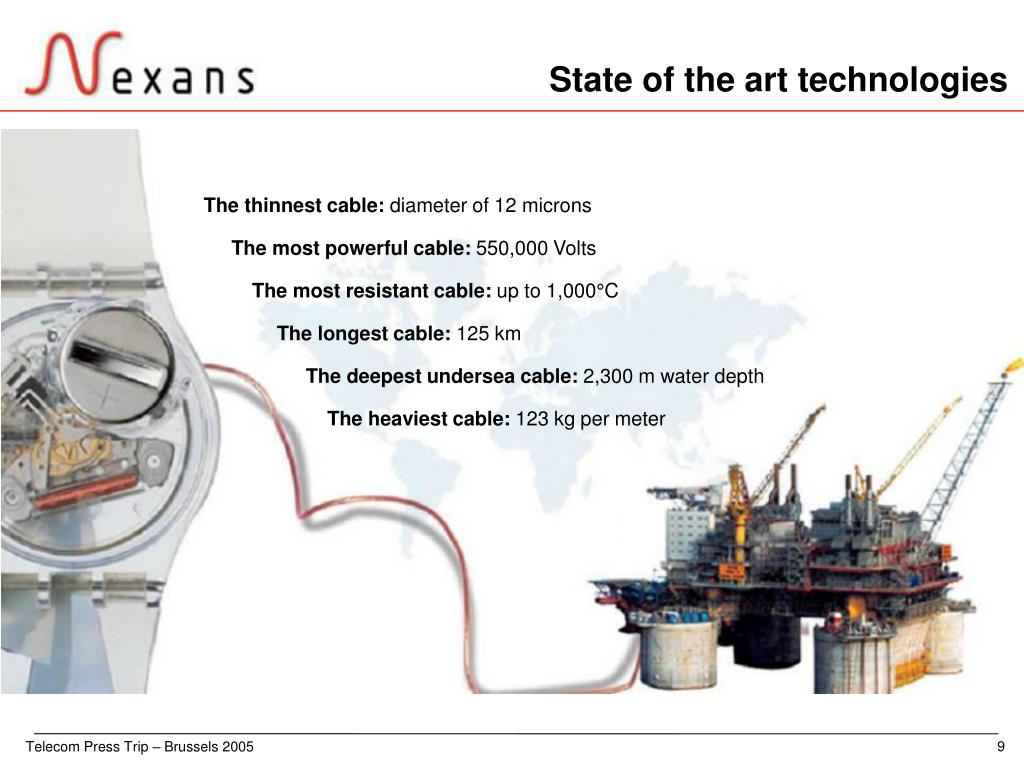 Nexans

State of the art technologies

The thinnest cable: diameter of 12 microns

The most powerful cable: 550,000 Volts

The most resistant cable: up to 1,000°C

The longest cable: 125 km

The deepest undersea cable: 2,300 m water depth

The heaviest cable: 123 kg per meter

Telecom Press Trip – Brussels 2005

9